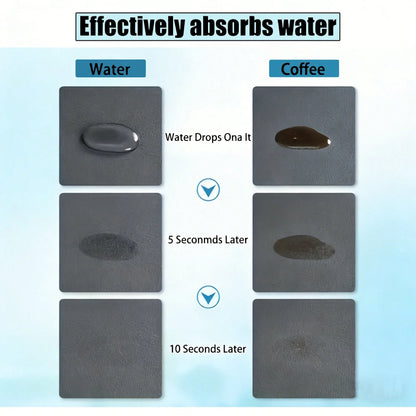 Effectively absorbs water

Water

Coffee

Water Drops Ona It

5 Seconmds Later

10 Seconds Later